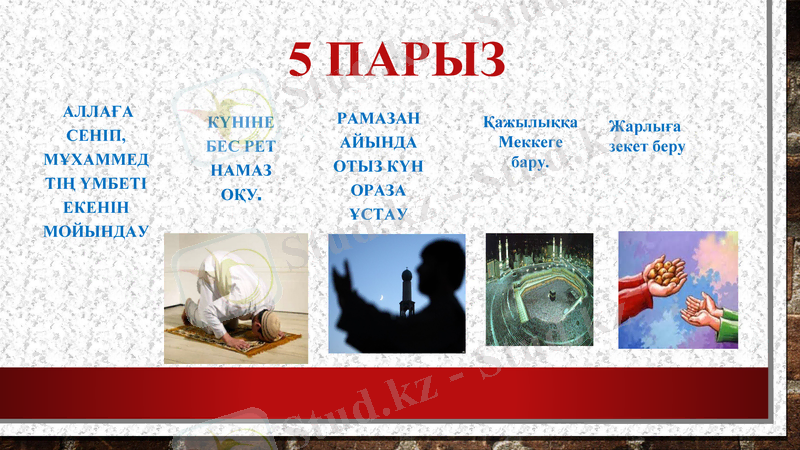 5 ПАРЫЗ

АЛЛАҒА СЕНІП, МҰХАММЕД ТІҢ ҮМБЕТІ ЕКЕНІН МОЙЫНДАУ

КҮНІНЕ БЕС РЕТ НАМАЗ ОҚУ.

РАМАЗАН АЙЫНДА ОТЫЗ КҮН ОРАЗА ҰСТАУ

Қажылыққа Меккеге бару.

Жарлыға зекет беру

Stud.kz - Stud.kz